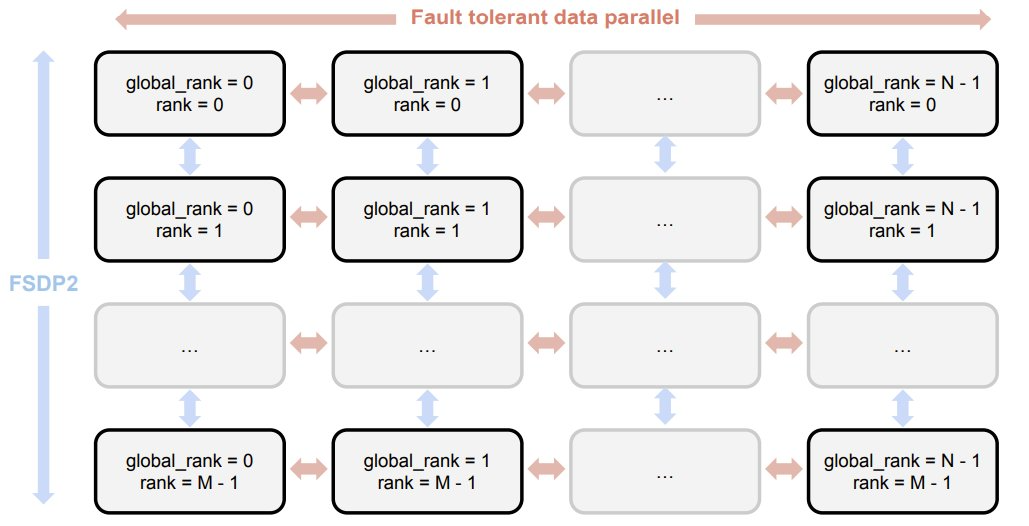 Fault tolerant data parallel

FSDP2

global_rank = 0
rank = 0

global_rank = 1
rank = 0

...

global_rank = N - 1
rank = 0

global_rank = 0
rank = 1

global_rank = 1
rank = 1

...

global_rank = N - 1
rank = 1

...

...

...

...

global_rank = 0
rank = M - 1

global_rank = 1
rank = M - 1

...

global_rank = N - 1
rank = M - 1